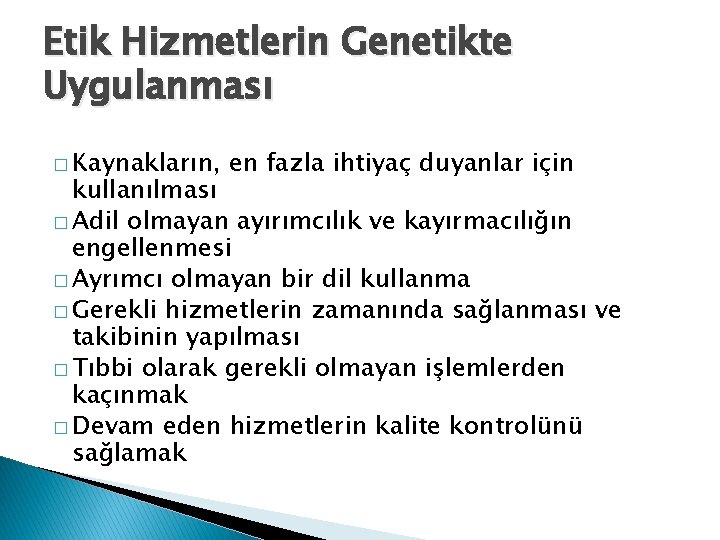 Etik Hizmetlerin Genetikte Uygulanması

□ Kaynakların, en fazla ihtiyaç duyanlar için kullanılması
□ Adil olmayan ayırımcılık ve kayırmacılığın engellenmesi
□ Ayrımcı olmayan bir dil kullanma
□ Gerekli hizmetlerin zamanında sağlanması ve takibinin yapılması
□ Tıbbi olarak gerekli olmayan işlemlerden kaçınmak
□ Devam eden hizmetlerin kalite kontrolünü sağlamak